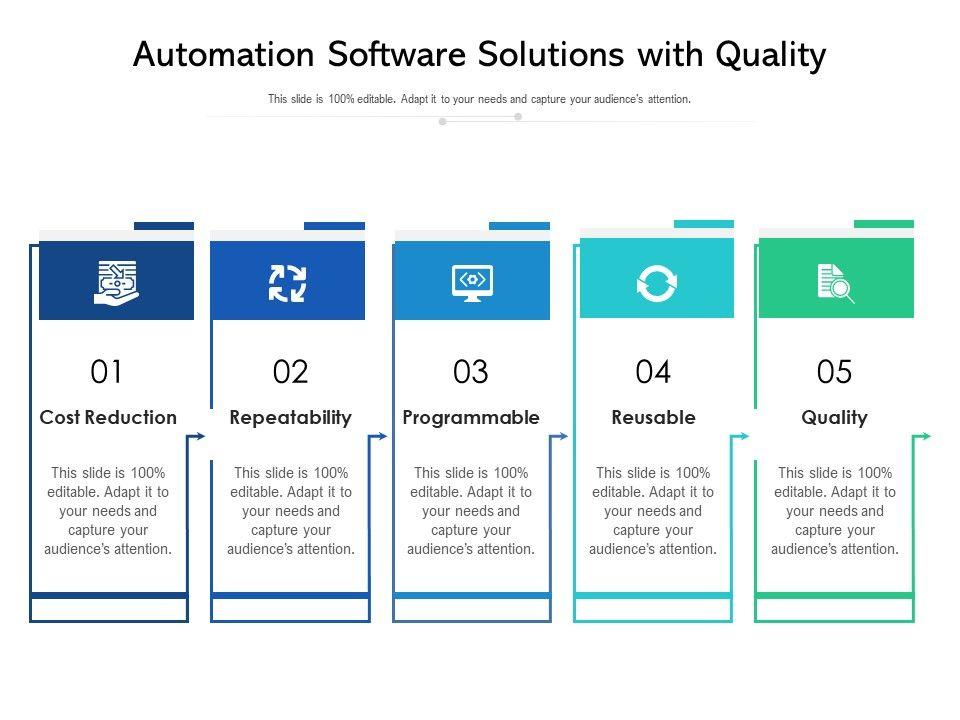 Automation Software Solutions with Quality

This slide is 100% editable. Adapt it to your needs and capture your audience's attention.

01
Cost Reduction
This slide is 100% editable. Adapt it to your needs and capture your audience's attention.

02
Repeatability
This slide is 100% editable. Adapt it to your needs and capture your audience's attention.

03
Programmable
This slide is 100% editable. Adapt it to your needs and capture your audience's attention.

04
Reusable
This slide is 100% editable. Adapt it to your needs and capture your audience's attention.

05
Quality
This slide is 100% editable. Adapt it to your needs and capture your audience's attention.